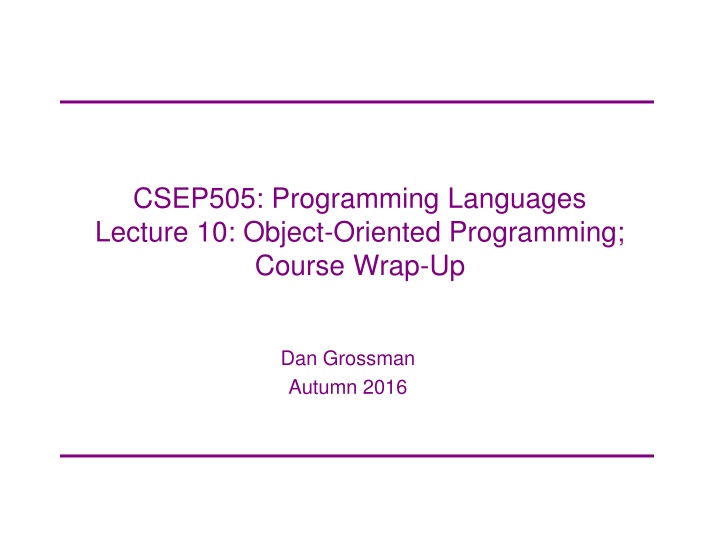 CSEP505: Programming Languages
Lecture 10: Object-Oriented Programming;
Course Wrap-Up

Dan Grossman
Autumn 2016